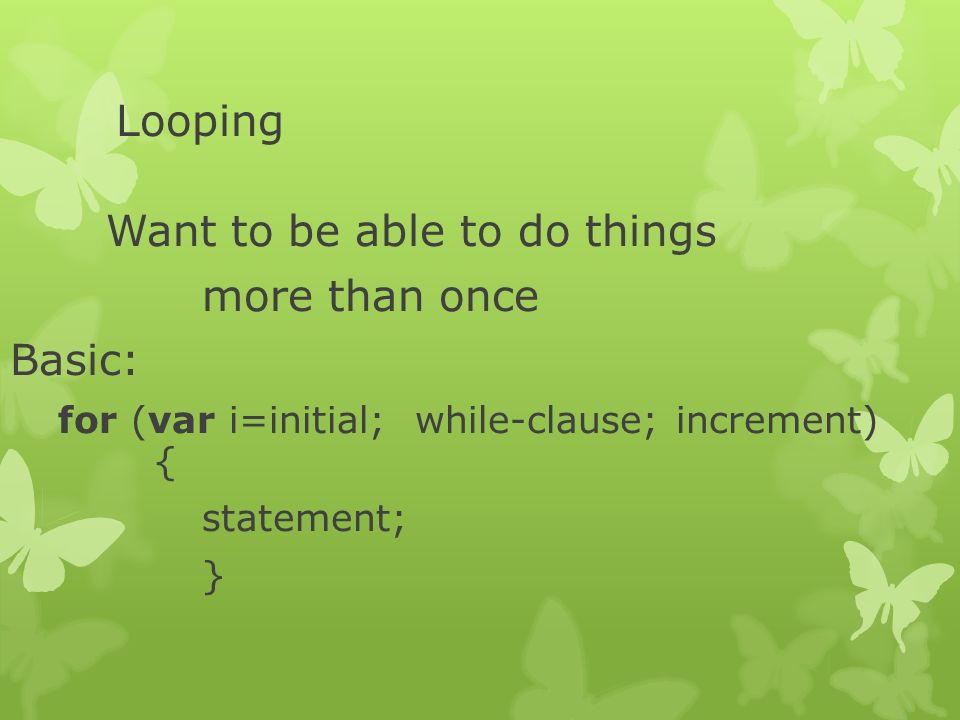 Looping

Want to be able to do things more than once

Basic:

for (var i=initial; while-clause; increment)
{
statement;
}